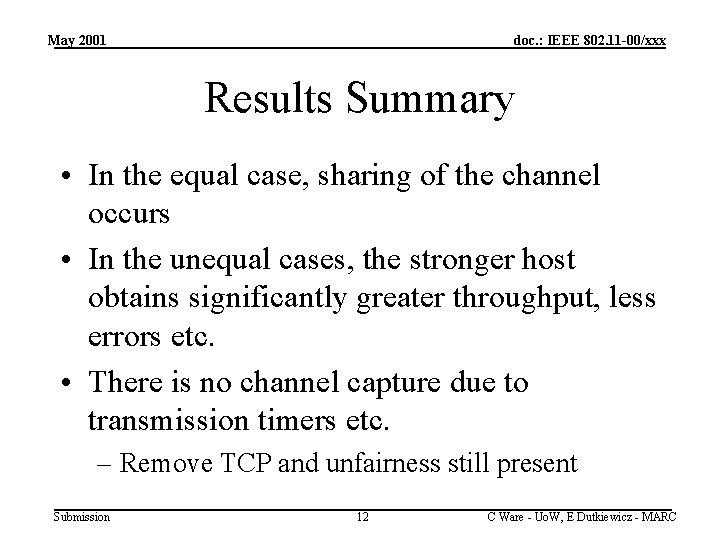 May 2001

doc.: IEEE 802.11-00/xxx

Results Summary

• In the equal case, sharing of the channel occurs

• In the unequal cases, the stronger host obtains significantly greater throughput, less errors etc.

• There is no channel capture due to transmission timers etc.

– Remove TCP and unfairness still present

Submission

12

C Ware - UoW, E Dutkiewicz - MARC